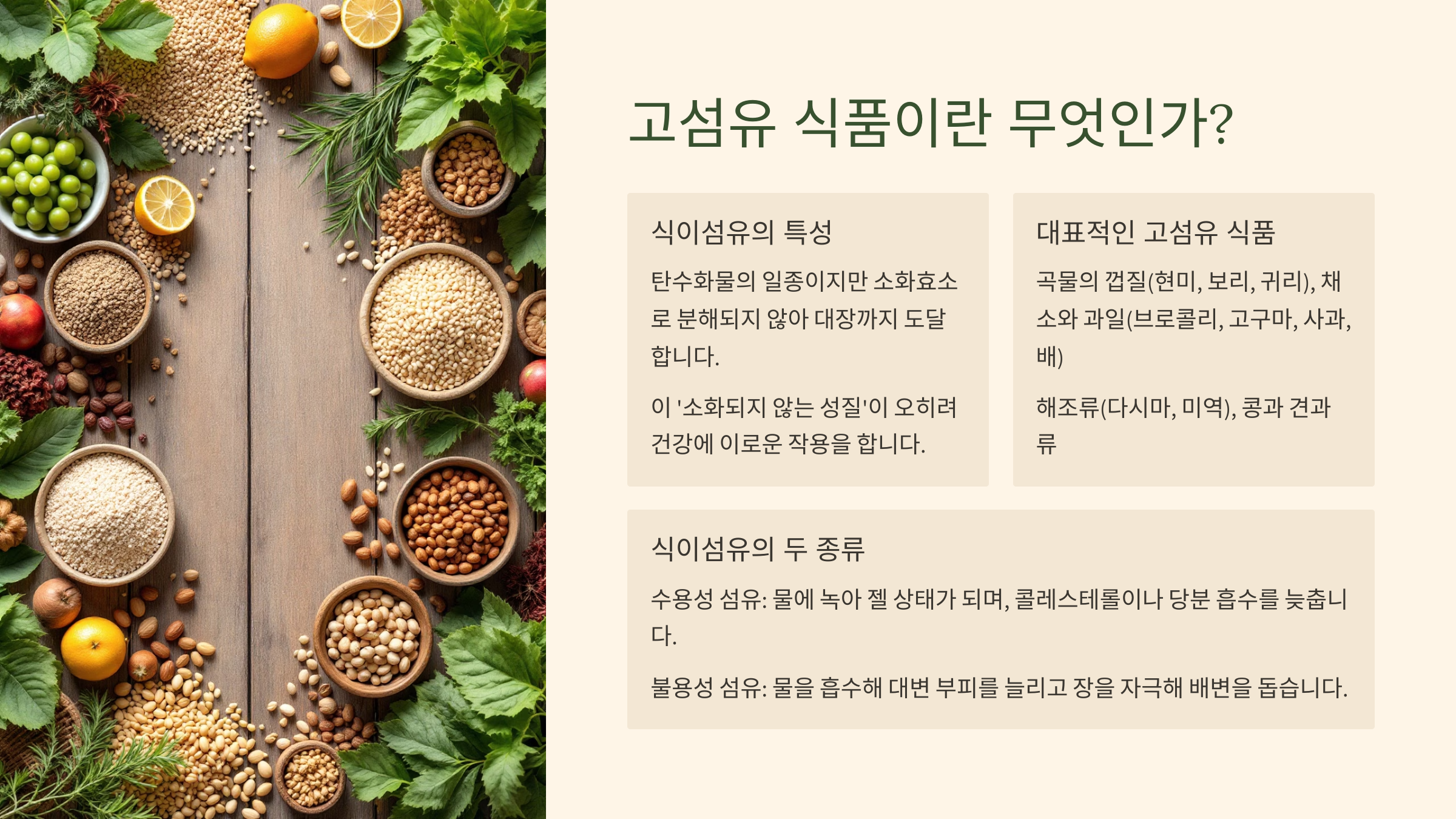 고섬유 식품이란 무엇인가?

식이섬유의 특성

탄수화물의 일종이지만 소화효소로 분해되지 않아 대장까지 도달합니다.

이 '소화되지 않는 성질'이 오히려 건강에 이로운 작용을 합니다.

대표적인 고섬유 식품

곡물의 껍질(현미, 보리, 귀리), 채소와 과일(브로콜리, 고구마, 사과, 배)

해조류(다시마, 미역), 콩과 견과류

식이섬유의 두 종류

수용성 섬유: 물에 녹아 젤 상태가 되며, 콜레스테롤이나 당분 흡수를 늦춥니다.

불용성 섬유: 물을 흡수해 대변 부피를 늘리고 장을 자극해 배변을 돕습니다.